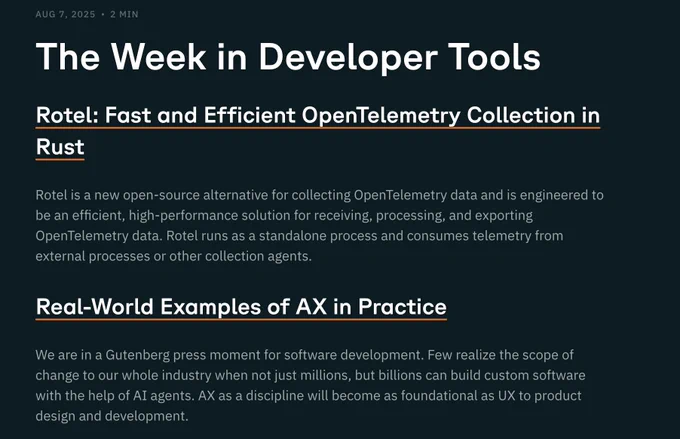 AUG 7, 2025 • 2 MIN

The Week in Developer Tools

Rotel: Fast and Efficient OpenTelemetry Collection in Rust

Rotel is a new open-source alternative for collecting OpenTelemetry data and is engineered to be an efficient, high-performance solution for receiving, processing, and exporting OpenTelemetry data. Rotel runs as a standalone process and consumes telemetry from external processes or other collection agents.

Real-World Examples of AX in Practice

We are in a Gutenberg press moment for software development. Few realize the scope of change to our whole industry when not just millions, but billions can build custom software with the help of AI agents. AX as a discipline will become as foundational as UX to product design and development.